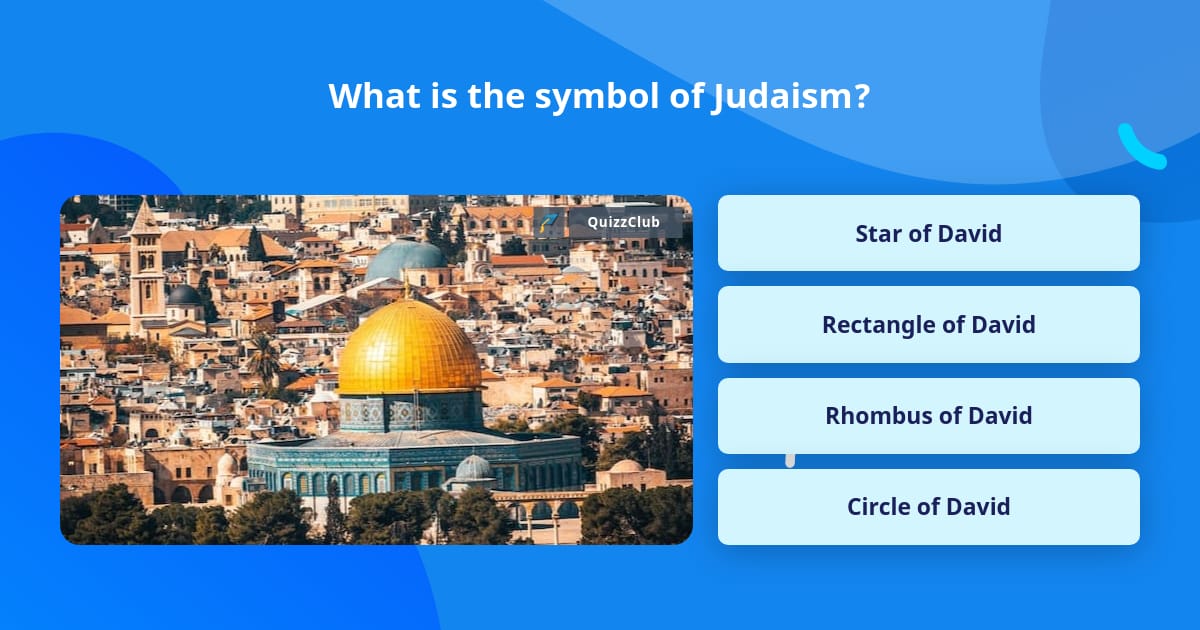 What is the symbol of Judaism?

QuizzClub

Star of David

Rectangle of David

Rhombus of David

Circle of David